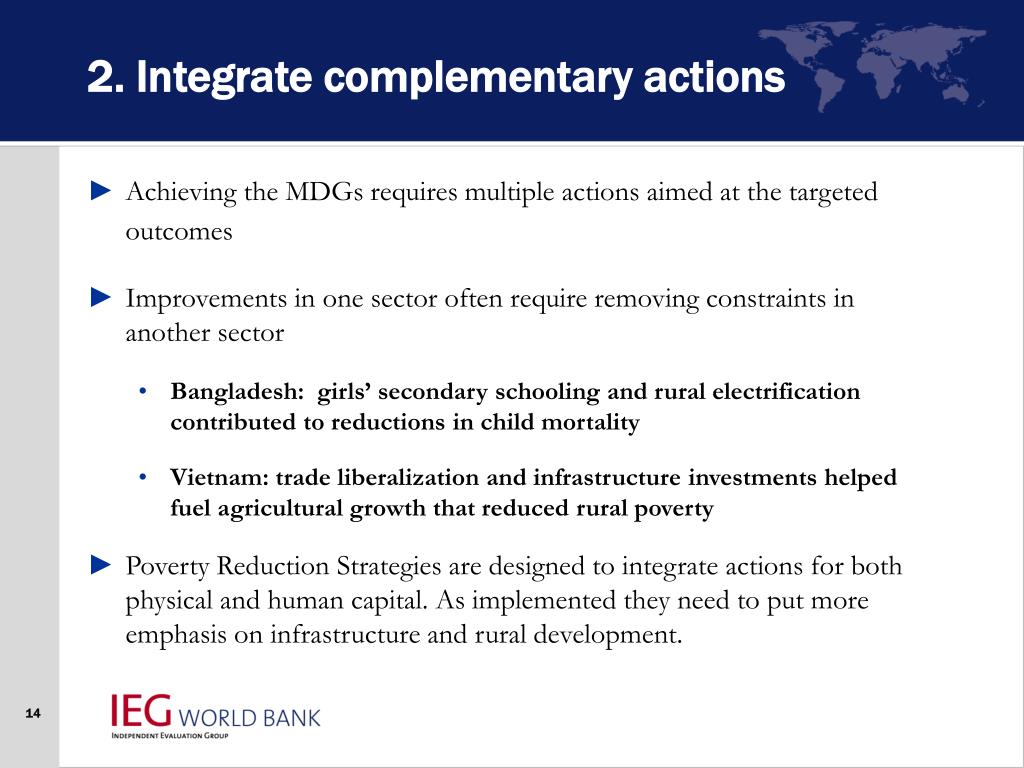 2. Integrate complementary actions

► Achieving the MDGs requires multiple actions aimed at the targeted outcomes

► Improvements in one sector often require removing constraints in another sector

• **Bangladesh: girls' secondary schooling and rural electrification contributed to reductions in child mortality**

• **Vietnam: trade liberalization and infrastructure investments helped fuel agricultural growth that reduced rural poverty**

► Poverty Reduction Strategies are designed to integrate actions for both physical and human capital. As implemented they need to put more emphasis on infrastructure and rural development.

14

IEG WORLD BANK
INDEPENDENT EVALUATION GROUP